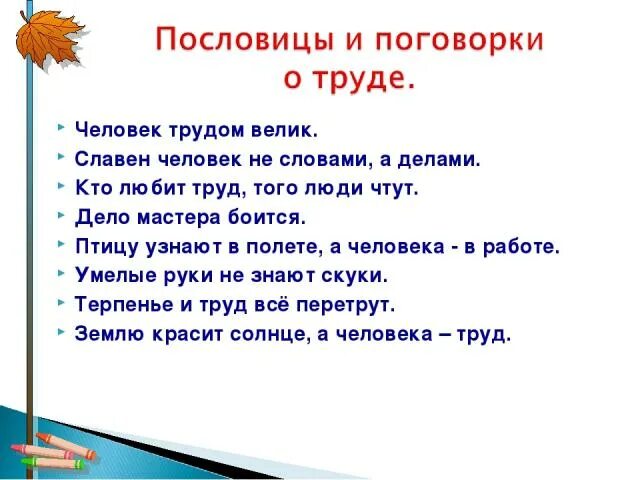 Пословицы и поговорки о труде.

Человек трудом велик.
Славен человек не словами, а делами.
Кто любит труд, того люди чтут.
Дело мастера боится.
Птицу узнают в полете, а человека - в работе.
Умелые руки не знают скуки.
Терпенье и труд всё перетрут.
Землю красит солнце, а человека – труд.